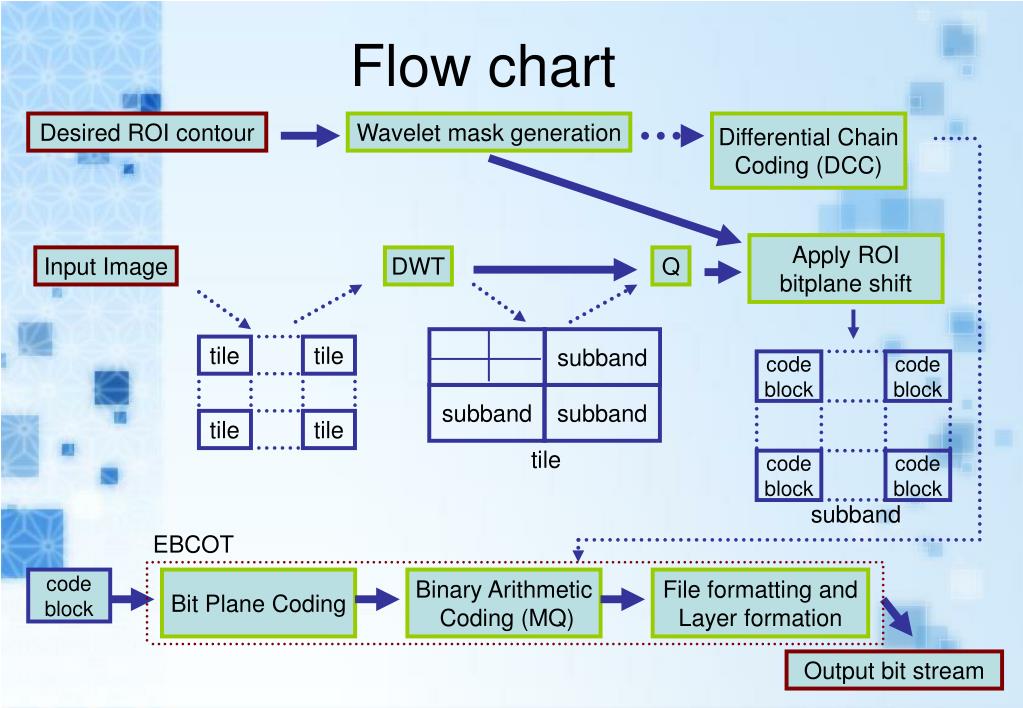 Flow chart

Desired ROI contour

Wavelet mask generation

Differential Chain Coding (DCC)

Input Image

DWT

Q

Apply ROI bitplane shift

tile

tile

tile

tile

subband

subband

subband

tile

code block

code block

code block

code block

subband

EBCOT

code block

Bit Plane Coding

Binary Arithmetic Coding (MQ)

File formatting and Layer formation

Output bit stream